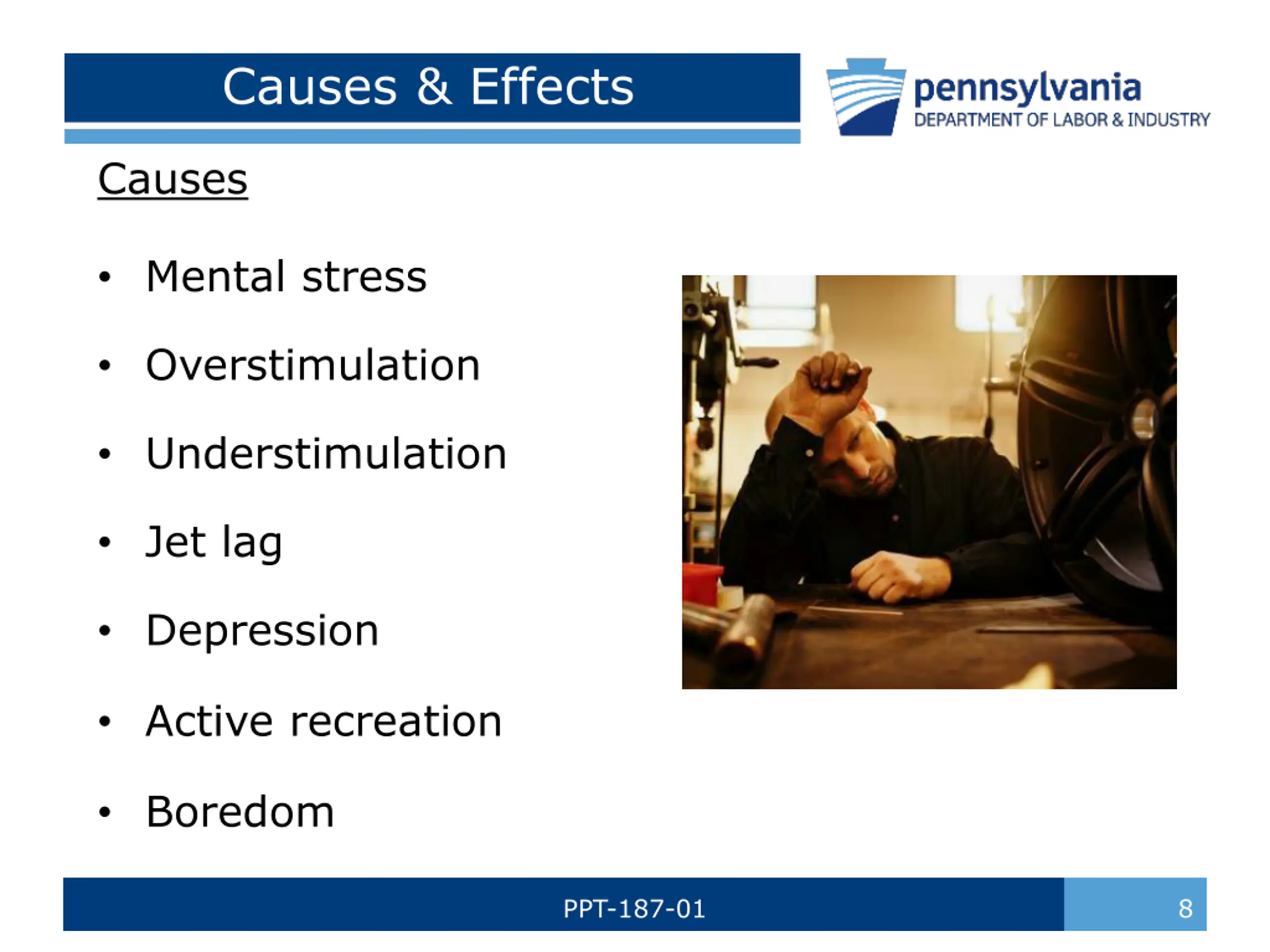 Causes & Effects

pennsylvania
DEPARTMENT OF LABOR & INDUSTRY

Causes

• Mental stress
• Overstimulation
• Understimulation
• Jet lag
• Depression
• Active recreation
• Boredom

PPT-187-01

8